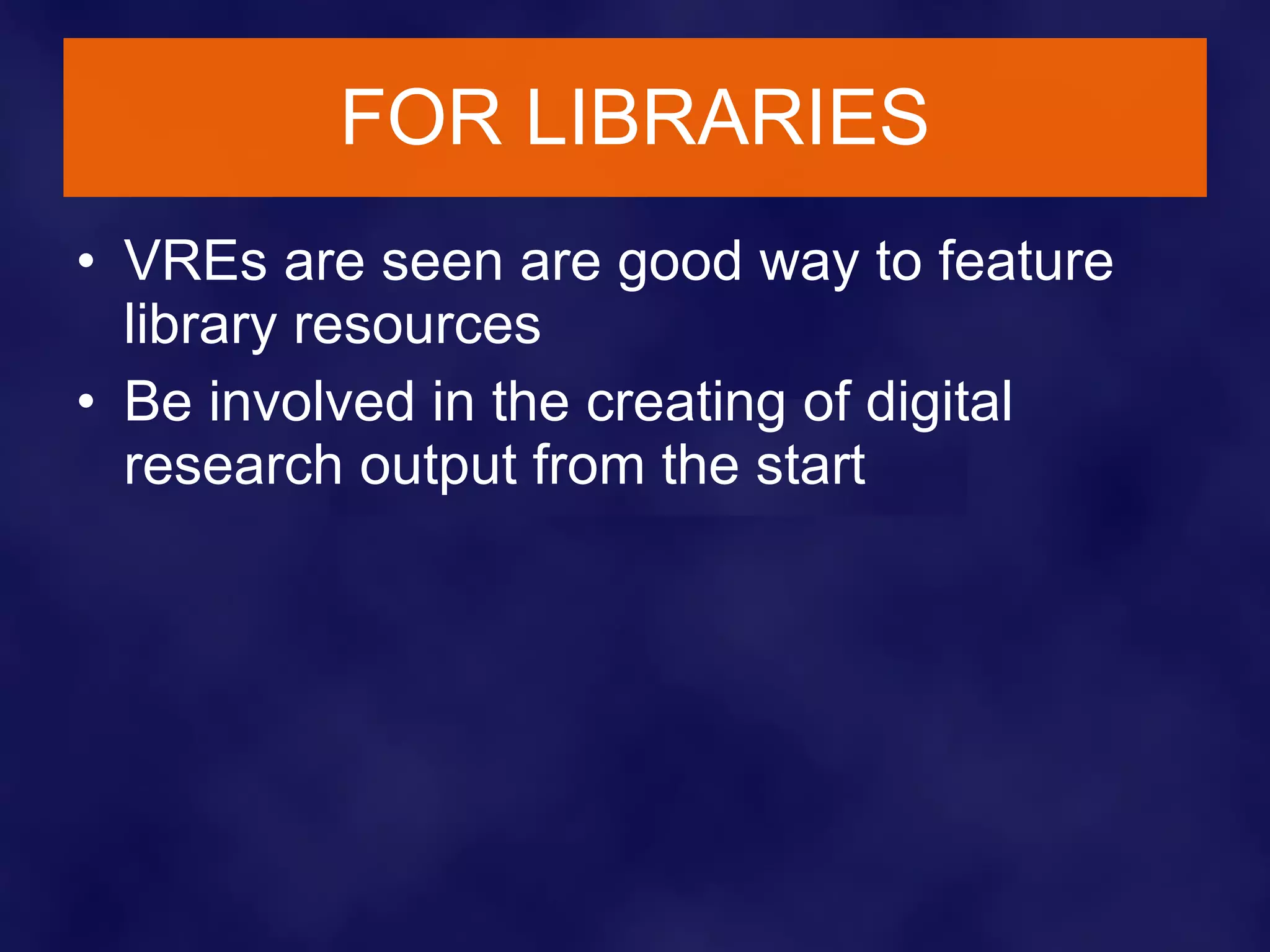 FOR LIBRARIES

• VREs are seen are good way to feature library resources
• Be involved in the creating of digital research output from the start